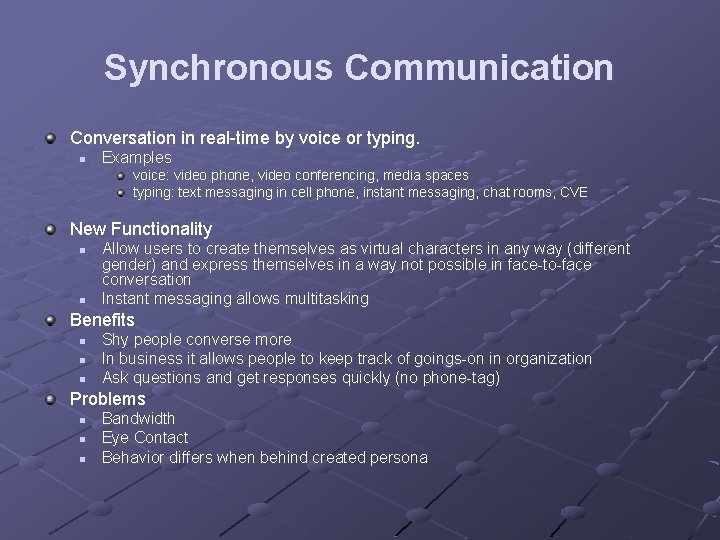 Synchronous Communication

Conversation in real-time by voice or typing.

Examples

voice: video phone, video conferencing, media spaces

typing: text messaging in cell phone, instant messaging, chat rooms, CVE

New Functionality

Allow users to create themselves as virtual characters in any way (different gender) and express themselves in a way not possible in face-to-face conversation

Instant messaging allows multitasking

Benefits

Shy people converse more

In business it allows people to keep track of goings-on in organization

Ask questions and get responses quickly (no phone-tag)

Problems

Bandwidth

Eye Contact

Behavior differs when behind created persona